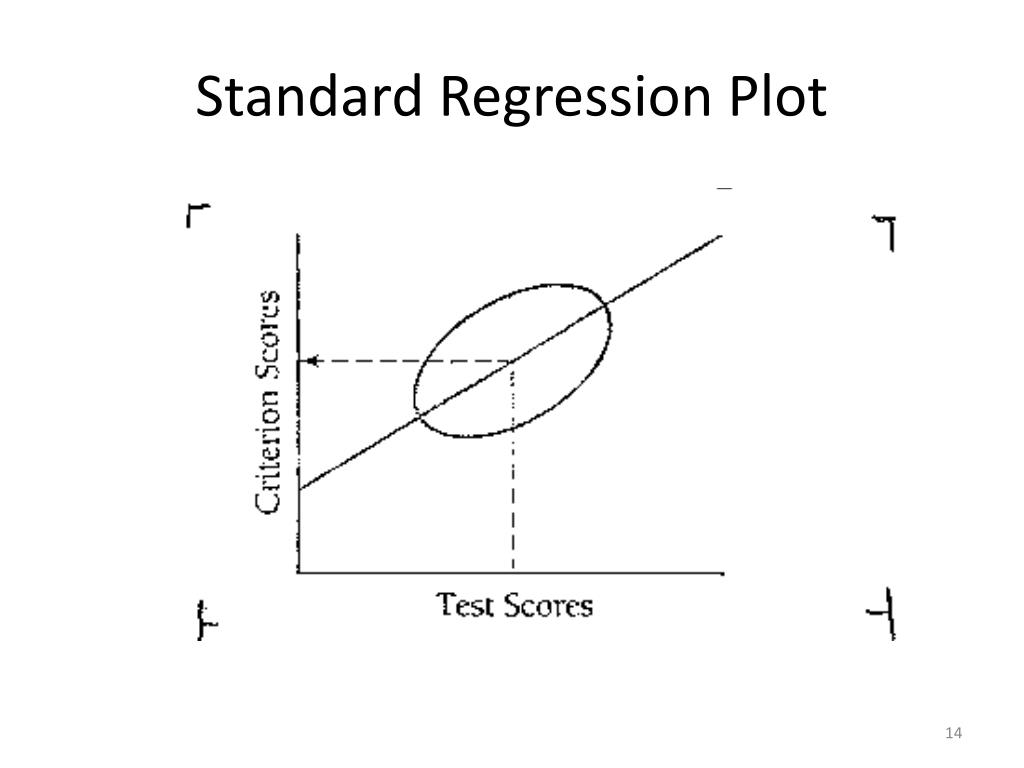 Standard Regression Plot

Criterion Scores

Test Scores

14